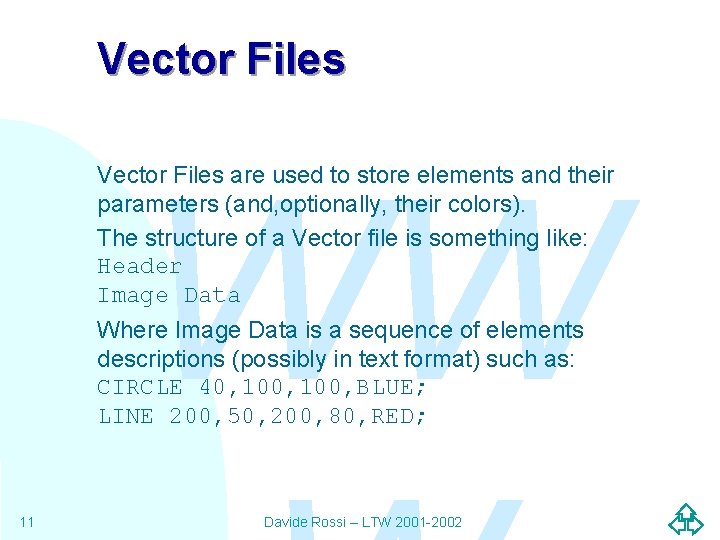 Vector Files

Vector Files are used to store elements and their parameters (and,optionally, their colors).

The structure of a Vector file is something like:
Header
Image Data

Where Image Data is a sequence of elements descriptions (possibly in text format) such as:
CIRCLE 40,100,100,BLUE;
LINE 200,50,200,80,RED;

11

Davide Rossi – LTW 2001-2002